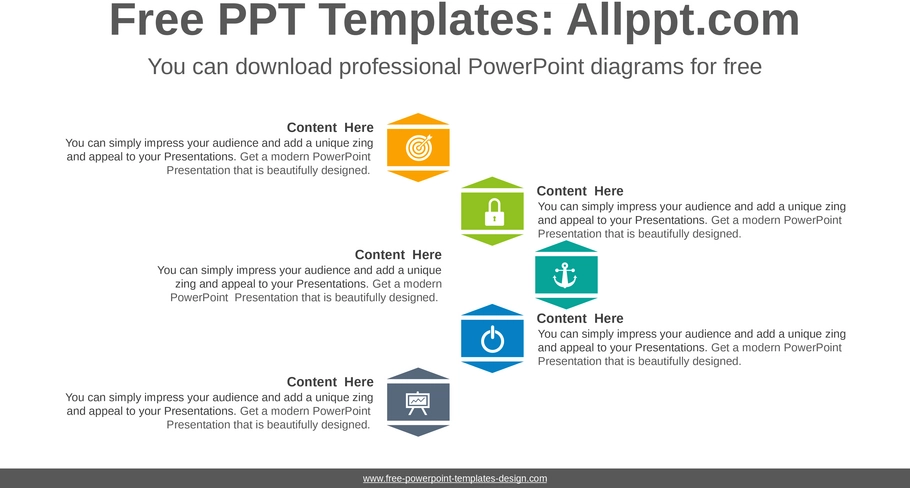 Free PPT Templates: Allppt.com

You can download professional PowerPoint diagrams for free

Content Here
You can simply impress your audience and add a unique zing and appeal to your Presentations. Get a modern PowerPoint Presentation that is beautifully designed.

Content Here
You can simply impress your audience and add a unique zing and appeal to your Presentations. Get a modern PowerPoint Presentation that is beautifully designed.

Content Here
You can simply impress your audience and add a unique zing and appeal to your Presentations. Get a modern PowerPoint Presentation that is beautifully designed.

Content Here
You can simply impress your audience and add a unique zing and appeal to your Presentations. Get a modern PowerPoint Presentation that is beautifully designed.

Content Here
You can simply impress your audience and add a unique zing and appeal to your Presentations. Get a modern PowerPoint Presentation that is beautifully designed.

www.free-powerpoint-templates-design.com